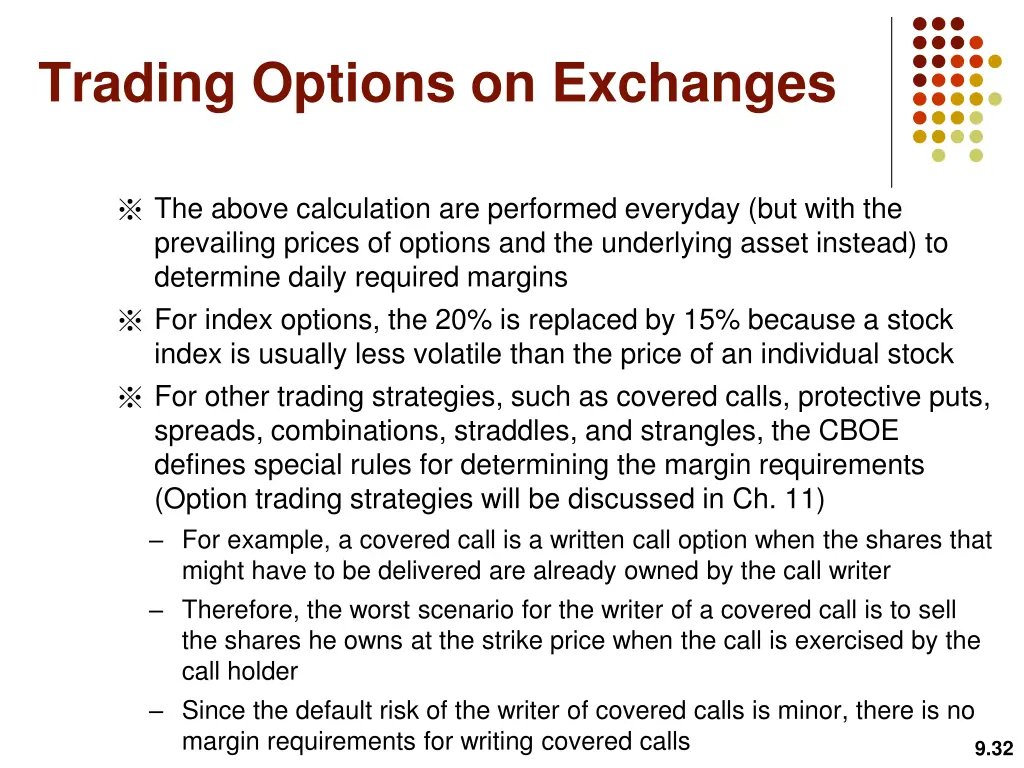 Trading Options on Exchanges

※ The above calculation are performed everyday (but with the prevailing prices of options and the underlying asset instead) to determine daily required margins

※ For index options, the 20% is replaced by 15% because a stock index is usually less volatile than the price of an individual stock

※ For other trading strategies, such as covered calls, protective puts, spreads, combinations, straddles, and strangles, the CBOE defines special rules for determining the margin requirements (Option trading strategies will be discussed in Ch. 11)

– For example, a covered call is a written call option when the shares that might have to be delivered are already owned by the call writer

– Therefore, the worst scenario for the writer of a covered call is to sell the shares he owns at the strike price when the call is exercised by the call holder

– Since the default risk of the writer of covered calls is minor, there is no margin requirements for writing covered calls

9.32